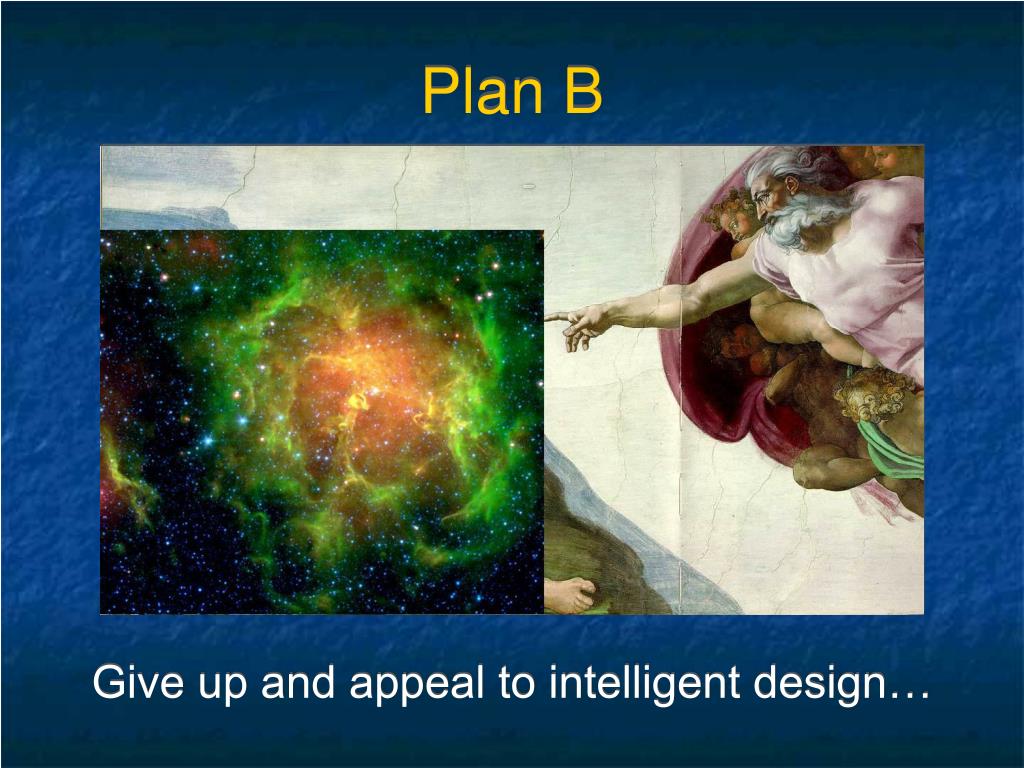 Plan B

Give up and appeal to intelligent design…